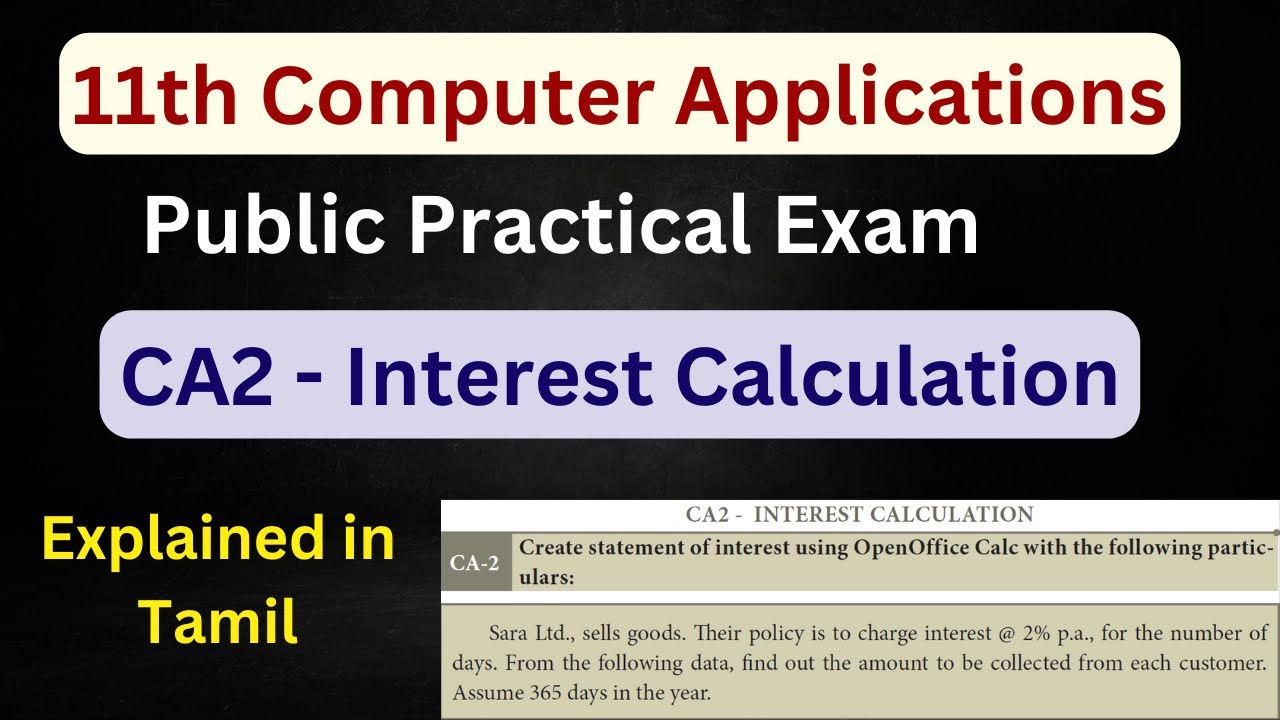 11th Computer Applications

Public Practical Exam

CA2 - Interest Calculation

Explained in Tamil

CA2 - INTEREST CALCULATION

CA-2 Create statement of interest using OpenOffice Calc with the following particulars:

Sara Ltd., sells goods. Their policy is to charge interest @ 2% p.a., for the number of days. From the following data, find out the amount to be collected from each customer. Assume 365 days in the year.